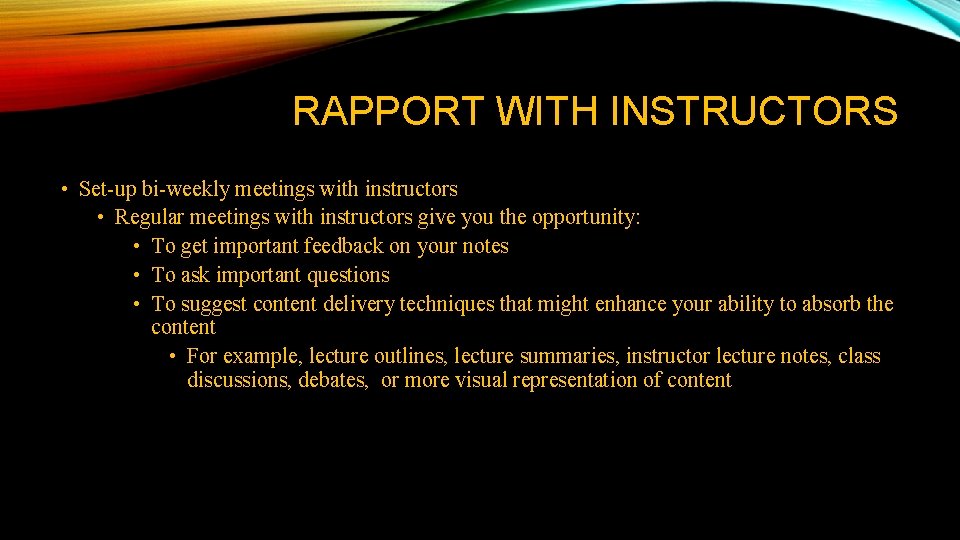 RAPPORT WITH INSTRUCTORS

• Set-up bi-weekly meetings with instructors
• Regular meetings with instructors give you the opportunity:
• To get important feedback on your notes
• To ask important questions
• To suggest content delivery techniques that might enhance your ability to absorb the content
• For example, lecture outlines, lecture summaries, instructor lecture notes, class discussions, debates, or more visual representation of content